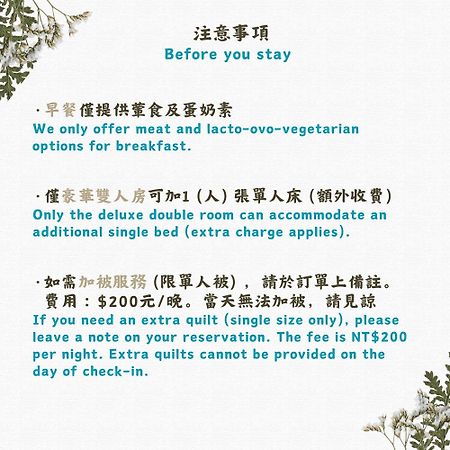 注意事項
Before you stay

·早餐僅提供葷食及蛋奶素
We only offer meat and lacto-ovo-vegetarian options for breakfast.

·僅豪華雙人房可加1（人）張單人床（額外收費）
Only the deluxe double room can accommodate an additional single bed (extra charge applies).

·如需加被服務（限單人被），請於訂單上備註。費用：$200元/晚。當天無法加被，請見諒
If you need an extra quilt (single size only), please leave a note on your reservation. The fee is NT$200 per night. Extra quilts cannot be provided on the day of check-in.